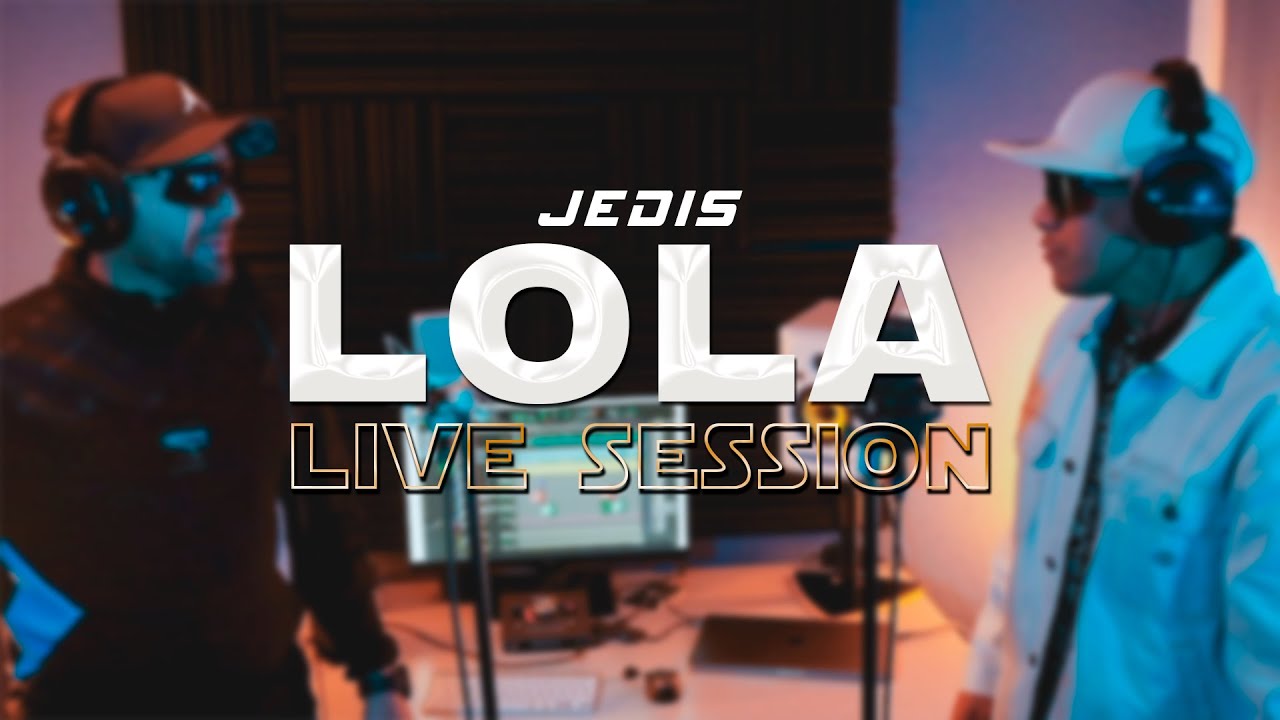 JEDIS
LOLA
LIVE SESSION